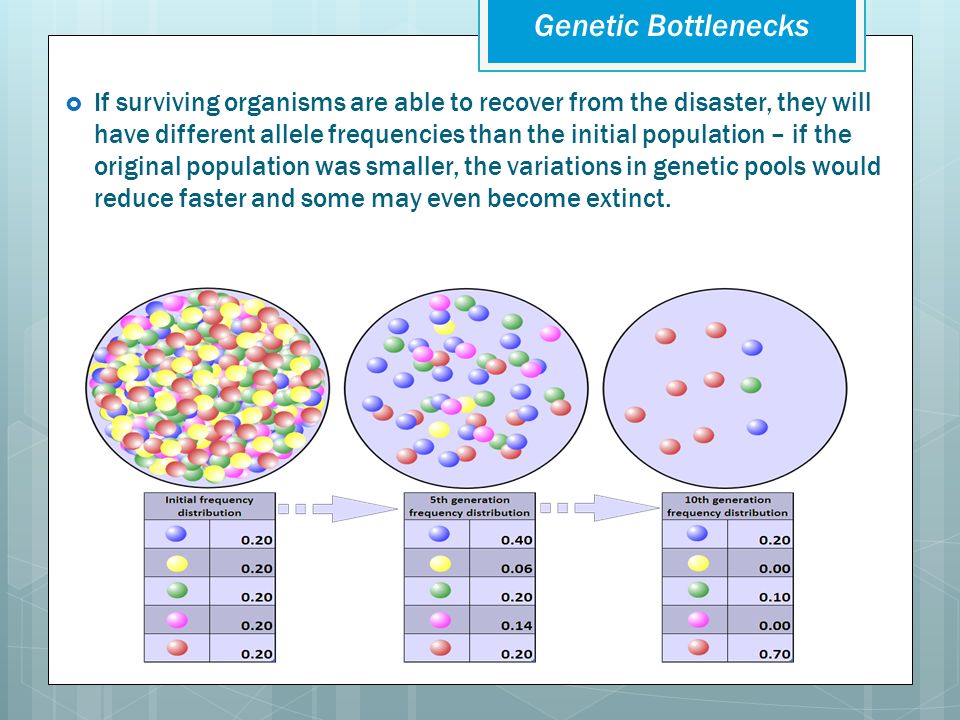 Genetic Bottlenecks

If surviving organisms are able to recover from the disaster, they will have different allele frequencies than the initial population – if the original population was smaller, the variations in genetic pools would reduce faster and some may even become extinct.

| Initial frequency distribution | |
|---|---|
| | 0.20 |
| | 0.20 |
| | 0.20 |
| | 0.20 |
| | 0.20 |

| 5th generation frequency distribution | |
|---|---|
| | 0.40 |
| | 0.06 |
| | 0.20 |
| | 0.14 |
| | 0.20 |

| 10th generation frequency distribution | |
|---|---|
| | 0.20 |
| | 0.00 |
| | 0.10 |
| | 0.00 |
| | 0.70 |